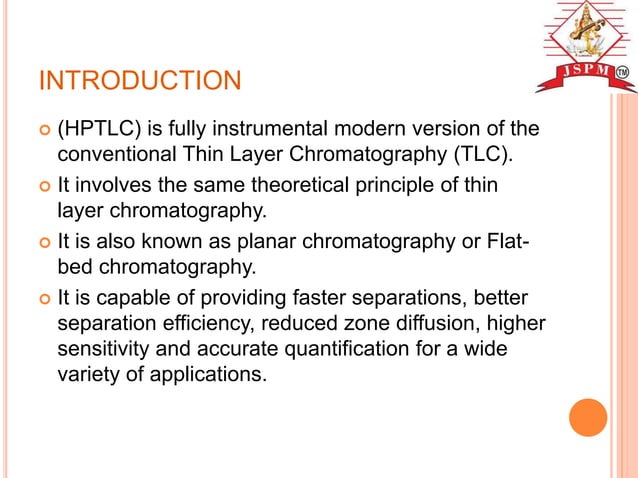 JSPM TM

INTRODUCTION

(HPTLC) is fully instrumental modern version of the conventional Thin Layer Chromatography (TLC).

It involves the same theoretical principle of thin layer chromatography.

It is also known as planar chromatography or Flat-bed chromatography.

It is capable of providing faster separations, better separation efficiency, reduced zone diffusion, higher sensitivity and accurate quantification for a wide variety of applications.